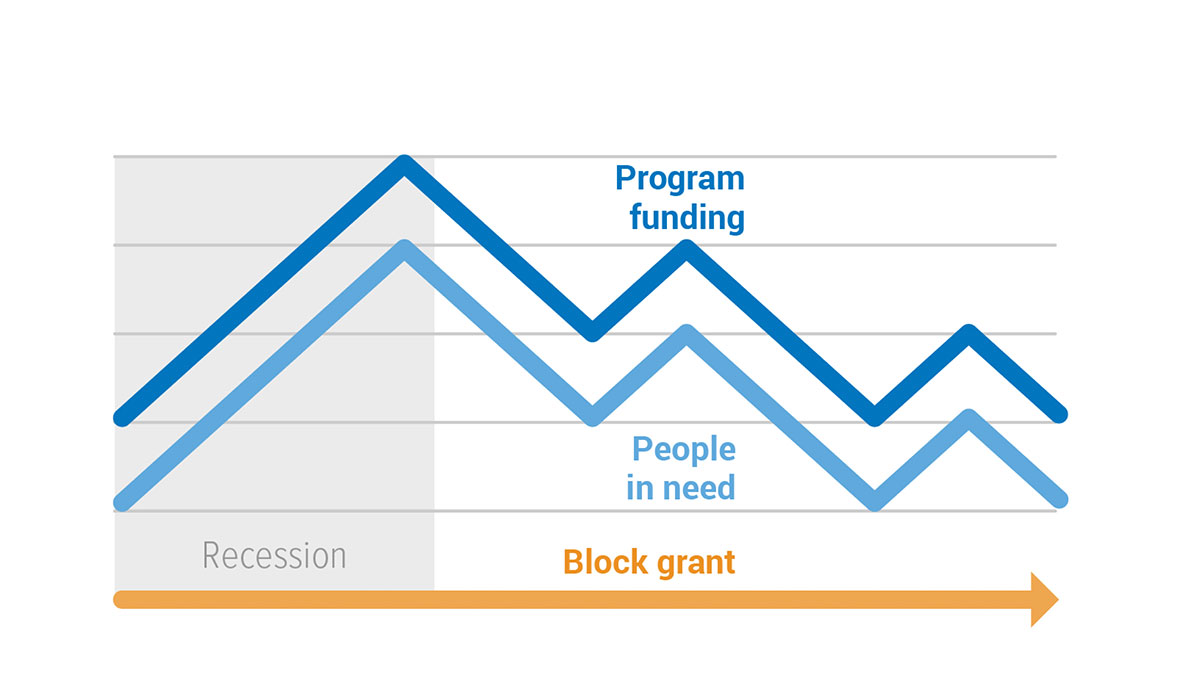 Program funding

People in need

Recession

Block grant